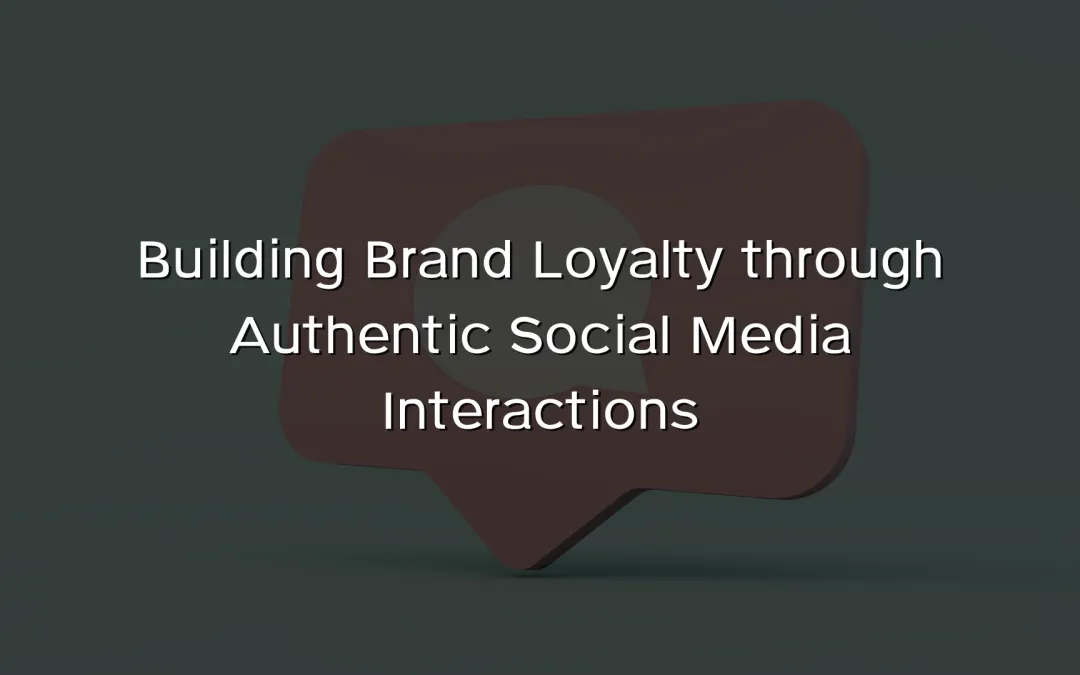 Building Brand Loyalty through Authentic Social Media Interactions